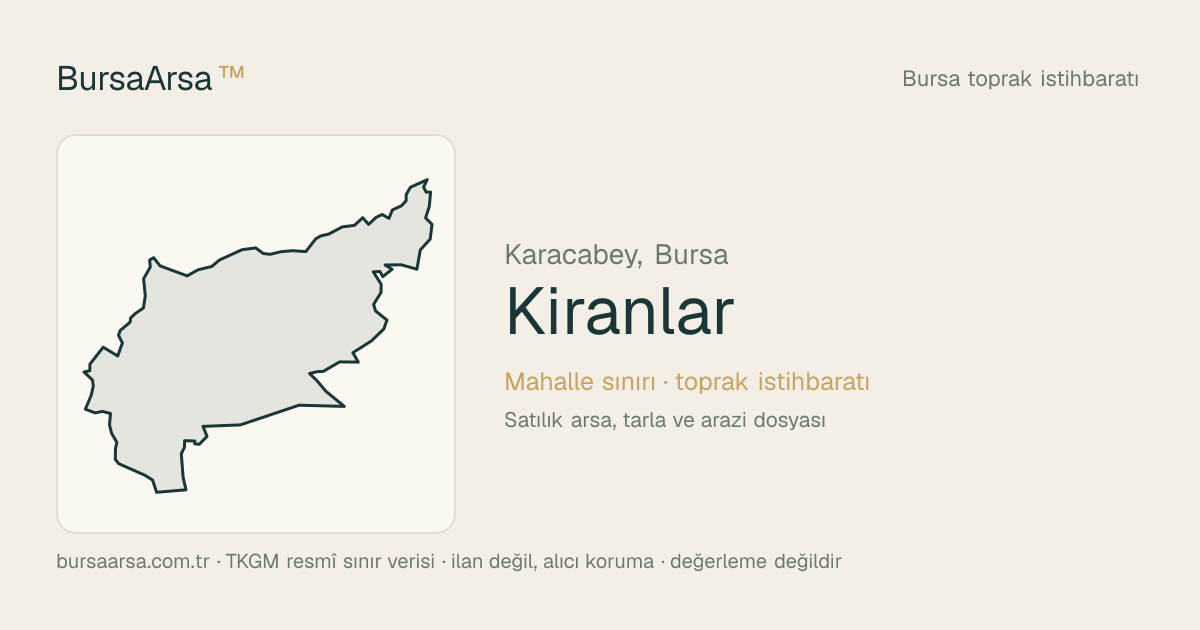 BursaArsa™

Bursa toprak istihbaratı

Karacabey, Bursa

Kiranlar

Mahalle sınırı · toprak istihbaratı

Satılık arsa, tarla ve arazi dosyası

bursaarsa.com.tr · TKGM resmî sınır verisi · ilan değil, alıcı koruma · değerleme değildir